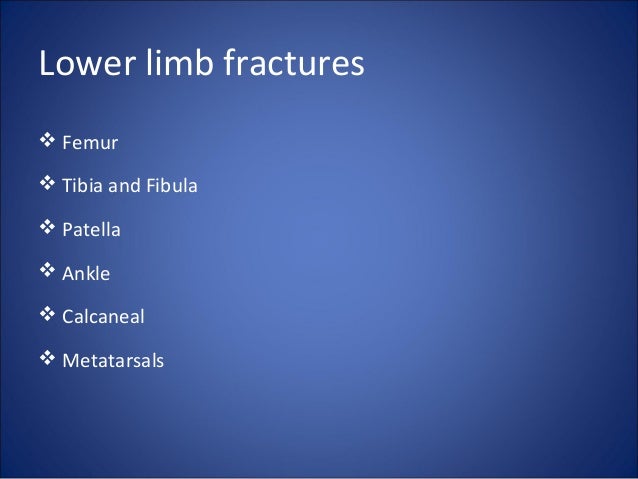 Lower limb fractures

❖ Femur

❖ Tibia and Fibula

❖ Patella

❖ Ankle

❖ Calcaneal

❖ Metatarsals